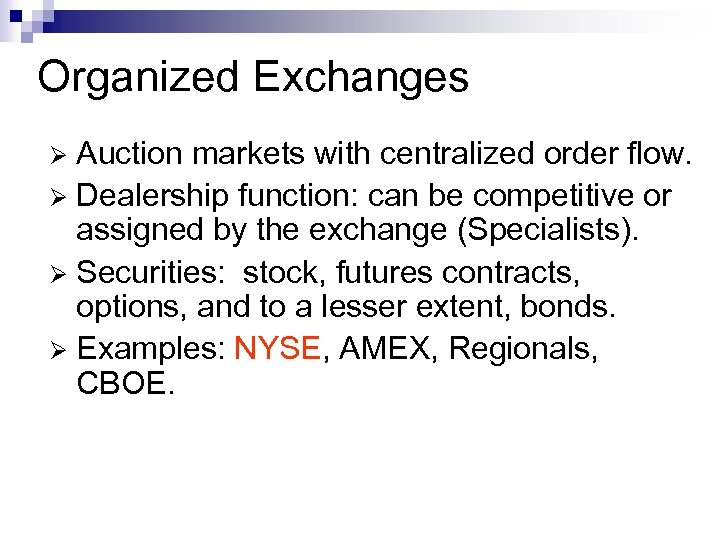 Organized Exchanges

➢ Auction markets with centralized order flow.

➢ Dealership function: can be competitive or assigned by the exchange (Specialists).

➢ Securities: stock, futures contracts, options, and to a lesser extent, bonds.

➢ Examples: NYSE, AMEX, Regionals, CBOE.